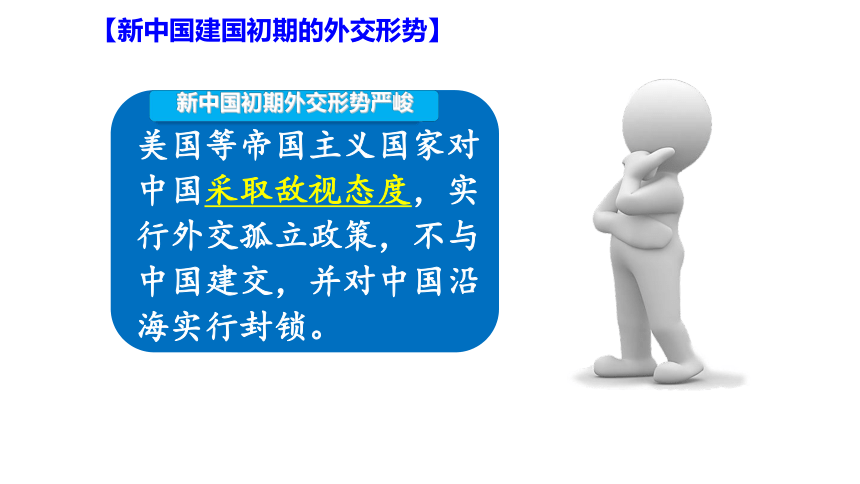 【新中国建国初期的外交形势】

新中国初期外交形势严峻

美国等帝国主义国家对中国采取敌视态度，实行外交孤立政策，不与中国建交，并对中国沿海实行封锁。